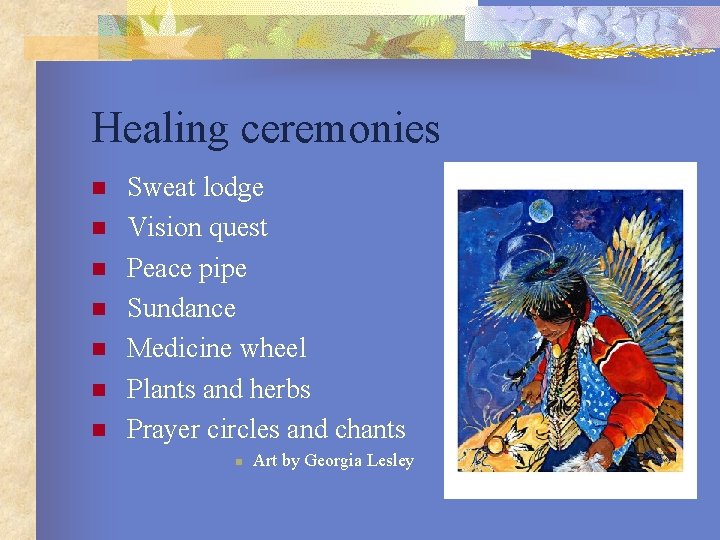 Healing ceremonies

- Sweat lodge
- Vision quest
- Peace pipe
- Sundance
- Medicine wheel
- Plants and herbs
- Prayer circles and chants
  - Art by Georgia Lesley